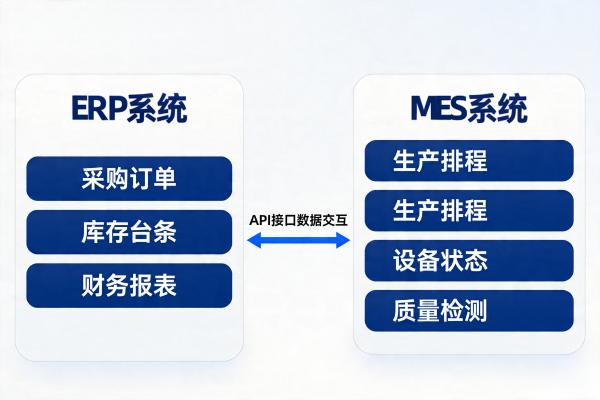 ERP系统

采购订单

库存台条

财务报表

API接口数据交互

MES系统

生产排程

生产排程

设备状态

质量检测